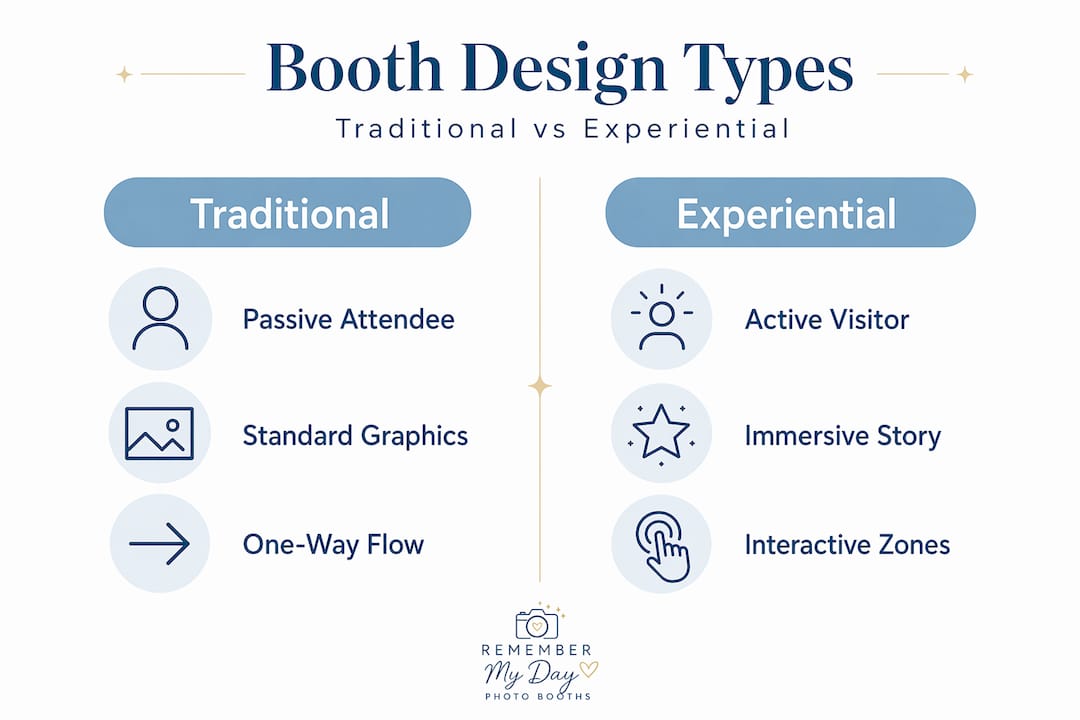 Booth Design Types

Traditional vs Experiential

Traditional

Passive Attendee

Standard Graphics

One-Way Flow

Experiential

Active Visitor

Immersive Story

Interactive Zones

REMEMBER
My Day
PHOTO BOOTHS